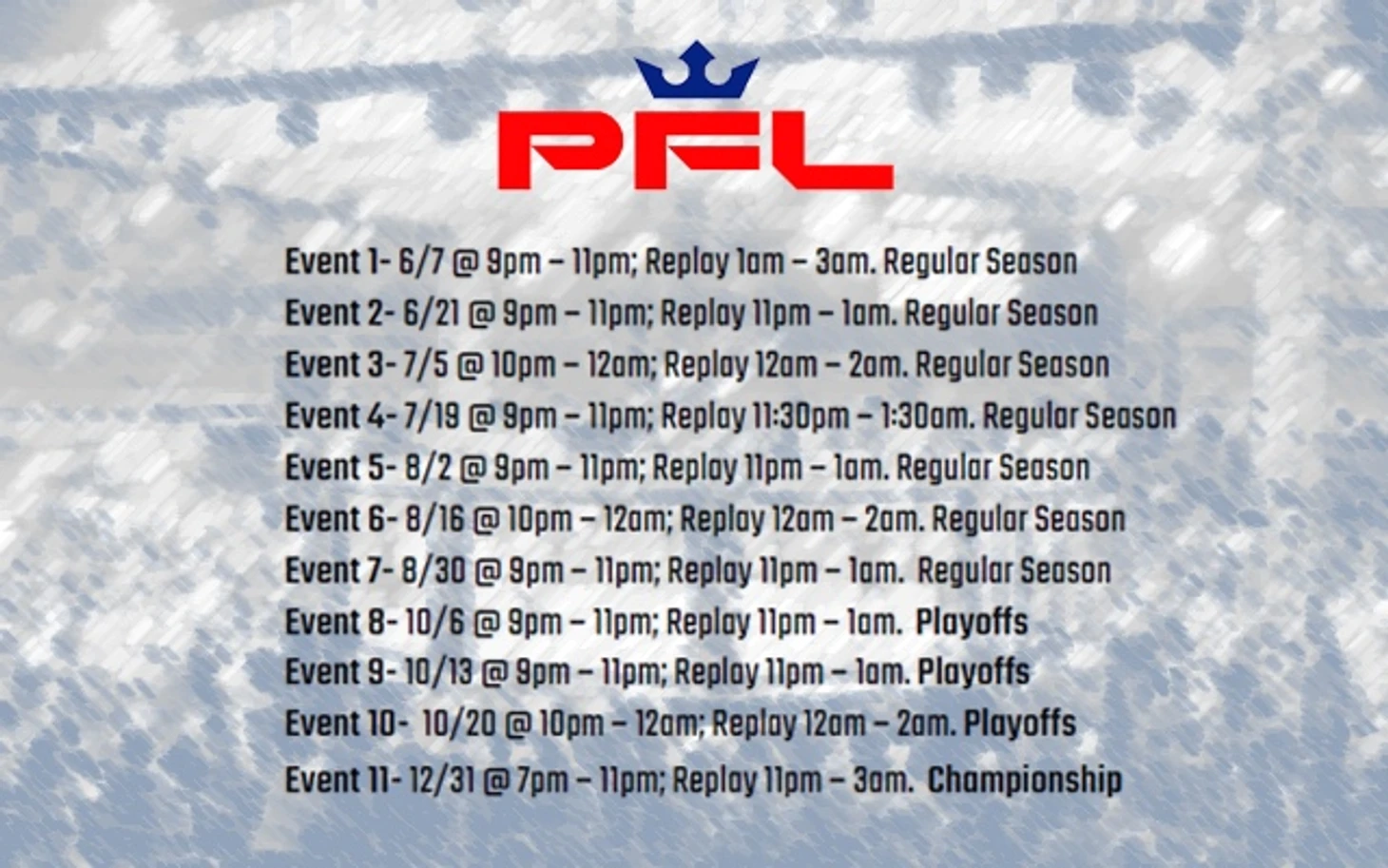 PFL

Event 1- 6/7 @ 9pm – 11pm; Replay 1am – 3am. Regular Season
Event 2- 6/21 @ 9pm – 11pm; Replay 11pm – 1am. Regular Season
Event 3- 7/5 @ 10pm – 12am; Replay 12am – 2am. Regular Season
Event 4- 7/19 @ 9pm – 11pm; Replay 11:30pm – 1:30am. Regular Season
Event 5- 8/2 @ 9pm – 11pm; Replay 11pm – 1am. Regular Season
Event 6- 8/16 @ 10pm – 12am; Replay 12am – 2am. Regular Season
Event 7- 8/30 @ 9pm – 11pm; Replay 11pm – 1am. Regular Season
Event 8- 10/6 @ 9pm – 11pm; Replay 11pm – 1am. Playoffs
Event 9- 10/13 @ 9pm – 11pm; Replay 11pm – 1am. Playoffs
Event 10- 10/20 @ 10pm – 12am; Replay 12am – 2am. Playoffs
Event 11- 12/31 @ 7pm – 11pm; Replay 11pm – 3am. Championship